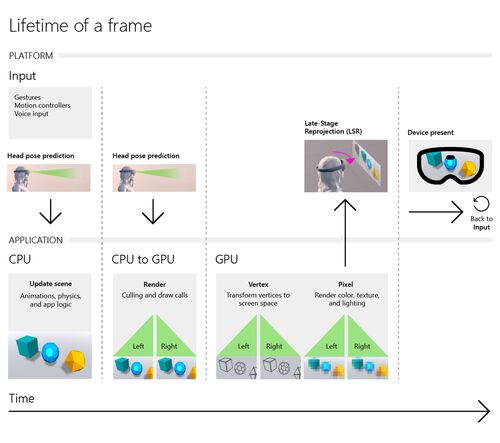 Lifetime of a frame

PLATFORM

Input

Gestures
Motion controllers
Voice input

Head pose prediction

Head pose prediction

Late-Stage Reprojection (LSR)

Device present

Back to Input

APPLICATION

CPU

Update scene
Animations, physics, and app logic

CPU to GPU

Render
Culling and draw calls

Left
Right

GPU

Vertex
Transform vertices to screen space

Left
Right

Pixel
Render color, texture, and lighting

Left
Right

Time